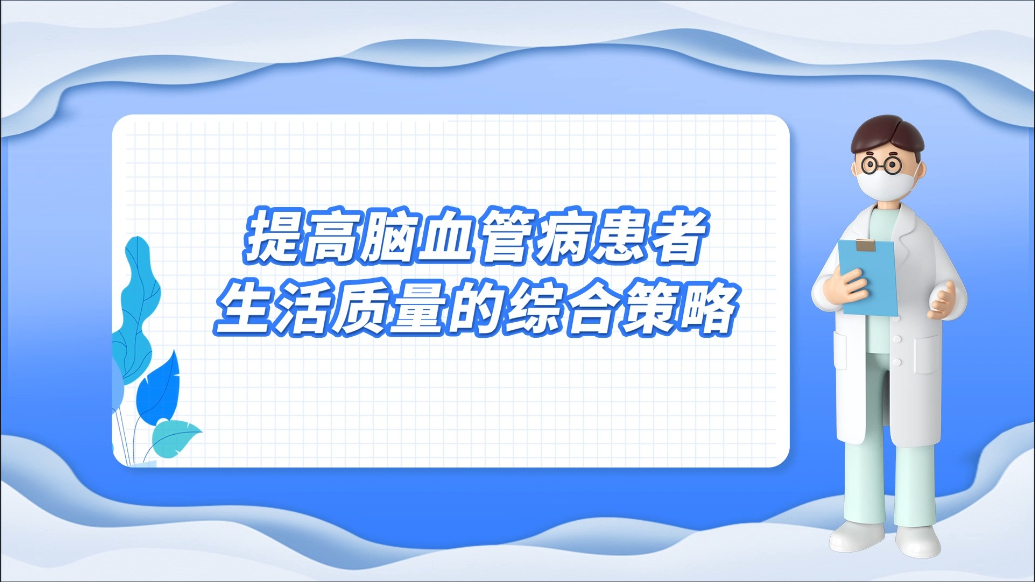 提高脑血管病患者
生活质量的综合策略